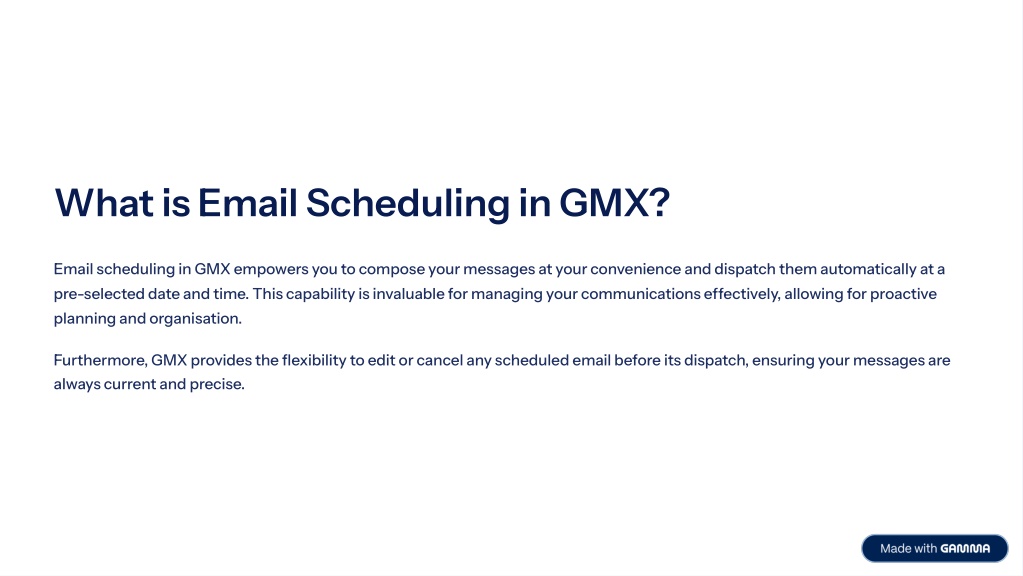 What is Email Scheduling in GMX?

Email scheduling in GMX empowers you to compose your messages at your convenience and dispatch them automatically at a pre-selected date and time. This capability is invaluable for managing your communications effectively, allowing for proactive planning and organisation.

Furthermore, GMX provides the flexibility to edit or cancel any scheduled email before its dispatch, ensuring your messages are always current and precise.

Made with GAMMA